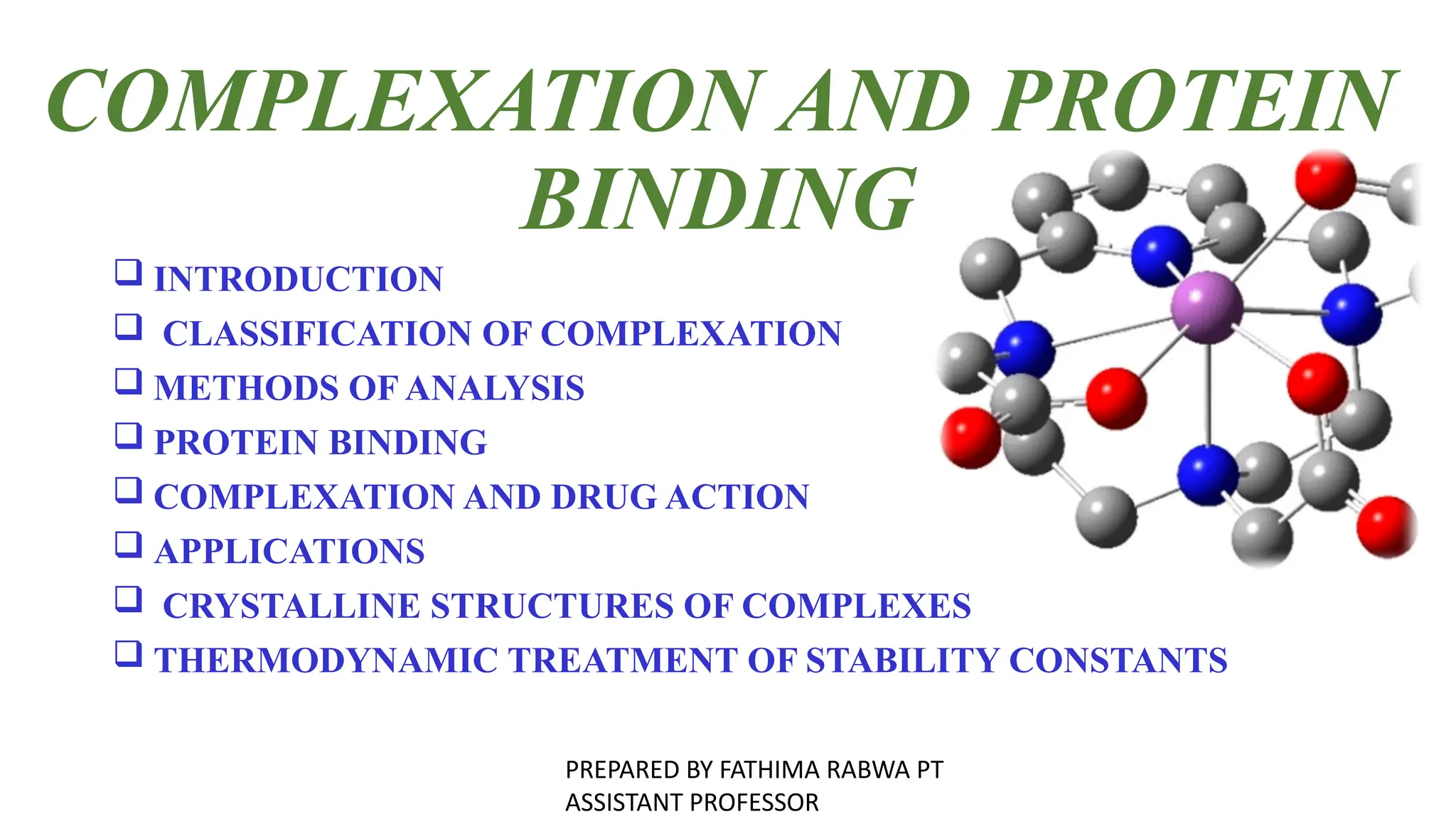 COMPLEXATION AND PROTEIN BINDING

❑ INTRODUCTION
❑ CLASSIFICATION OF COMPLEXATION
❑ METHODS OF ANALYSIS
❑ PROTEIN BINDING
❑ COMPLEXATION AND DRUG ACTION
❑ APPLICATIONS
❑ CRYSTALLINE STRUCTURES OF COMPLEXES
❑ THERMODYNAMIC TREATMENT OF STABILITY CONSTANTS

PREPARED BY FATHIMA RABWA PT
ASSISTANT PROFESSOR